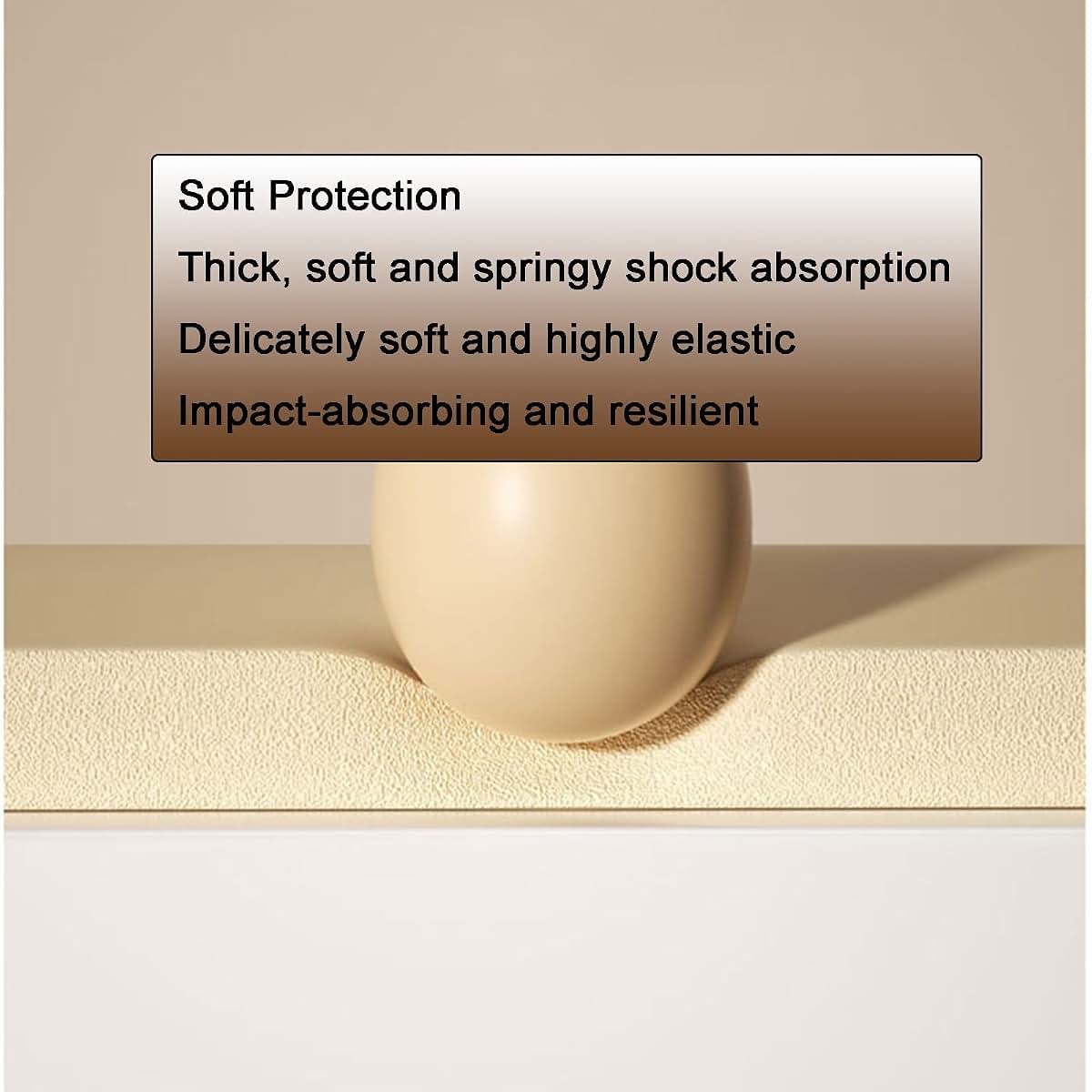 Soft Protection

Thick, soft and springy shock absorption

Delicately soft and highly elastic

Impact-absorbing and resilient